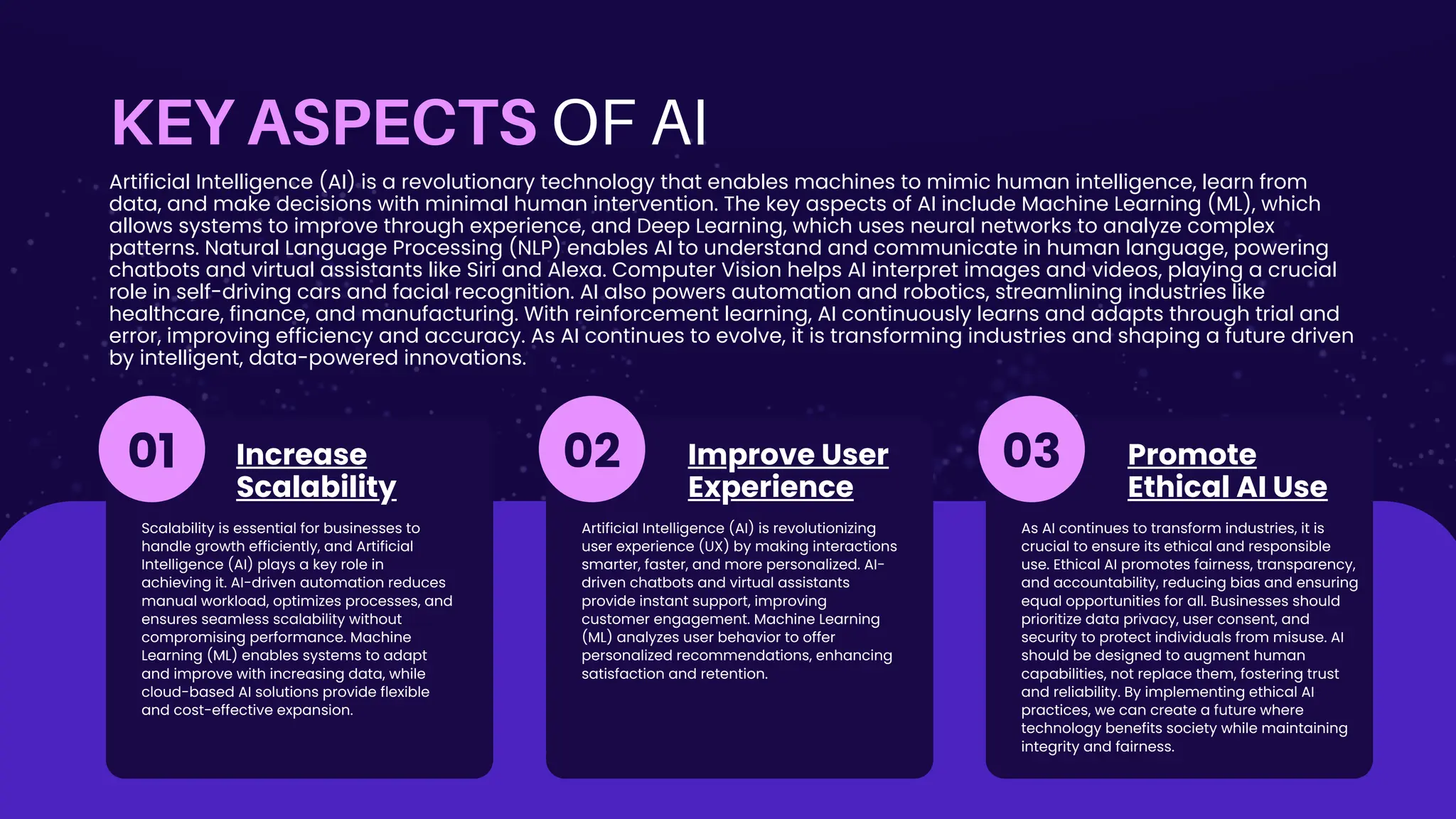 KEY ASPECTS OF AI

Artificial Intelligence (AI) is a revolutionary technology that enables machines to mimic human intelligence, learn from data, and make decisions with minimal human intervention. The key aspects of AI include Machine Learning (ML), which allows systems to improve through experience, and Deep Learning, which uses neural networks to analyze complex patterns. Natural Language Processing (NLP) enables AI to understand and communicate in human language, powering chatbots and virtual assistants like Siri and Alexa. Computer Vision helps AI interpret images and videos, playing a crucial role in self-driving cars and facial recognition. AI also powers automation and robotics, streamlining industries like healthcare, finance, and manufacturing. With reinforcement learning, AI continuously learns and adapts through trial and error, improving efficiency and accuracy. As AI continues to evolve, it is transforming industries and shaping a future driven by intelligent, data-powered innovations.

01

Increase Scalability

Scalability is essential for businesses to handle growth efficiently, and Artificial Intelligence (AI) plays a key role in achieving it. AI-driven automation reduces manual workload, optimizes processes, and ensures seamless scalability without compromising performance. Machine Learning (ML) enables systems to adapt and improve with increasing data, while cloud-based AI solutions provide flexible and cost-effective expansion.

02

Improve User Experience

Artificial Intelligence (AI) is revolutionizing user experience (UX) by making interactions smarter, faster, and more personalized. AI-driven chatbots and virtual assistants provide instant support, improving customer engagement. Machine Learning (ML) analyzes user behavior to offer personalized recommendations, enhancing satisfaction and retention.

03

Promote Ethical AI Use

As AI continues to transform industries, it is crucial to ensure its ethical and responsible use. Ethical AI promotes fairness, transparency, and accountability, reducing bias and ensuring equal opportunities for all. Businesses should prioritize data privacy, user consent, and security to protect individuals from misuse. AI should be designed to augment human capabilities, not replace them, fostering trust and reliability. By implementing ethical AI practices, we can create a future where technology benefits society while maintaining integrity and fairness.